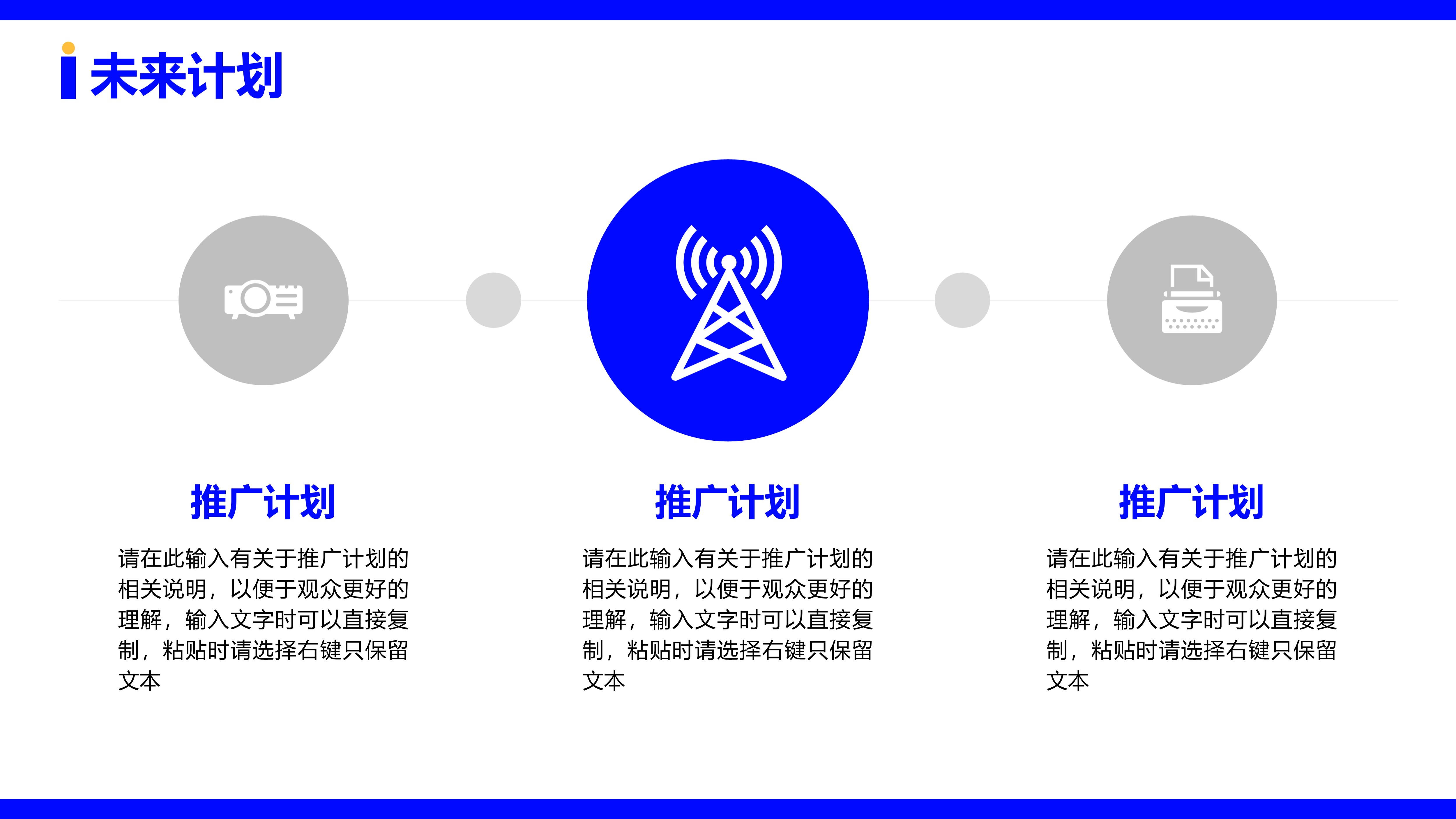 未来计划

推广计划

请在此输入有关于推广计划的相关说明，以便于观众更好的理解，输入文字时可以直接复制，粘贴时请选择右键只保留文本

推广计划

请在此输入有关于推广计划的相关说明，以便于观众更好的理解，输入文字时可以直接复制，粘贴时请选择右键只保留文本

推广计划

请在此输入有关于推广计划的相关说明，以便于观众更好的理解，输入文字时可以直接复制，粘贴时请选择右键只保留文本